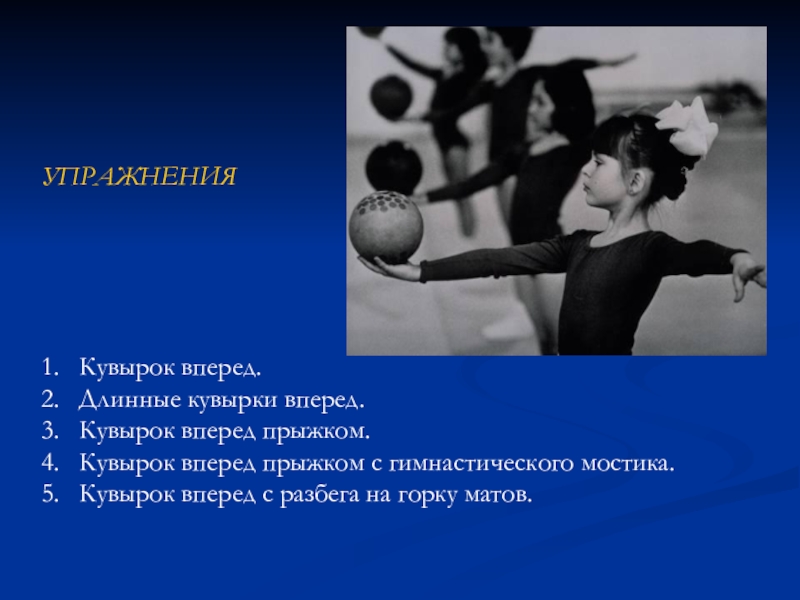 УПРАЖНЕНИЯ

1. Кувырок вперед.
2. Длинные кувырки вперед.
3. Кувырок вперед прыжком.
4. Кувырок вперед прыжком с гимнастического мостика.
5. Кувырок вперед с разбега на горку матов.